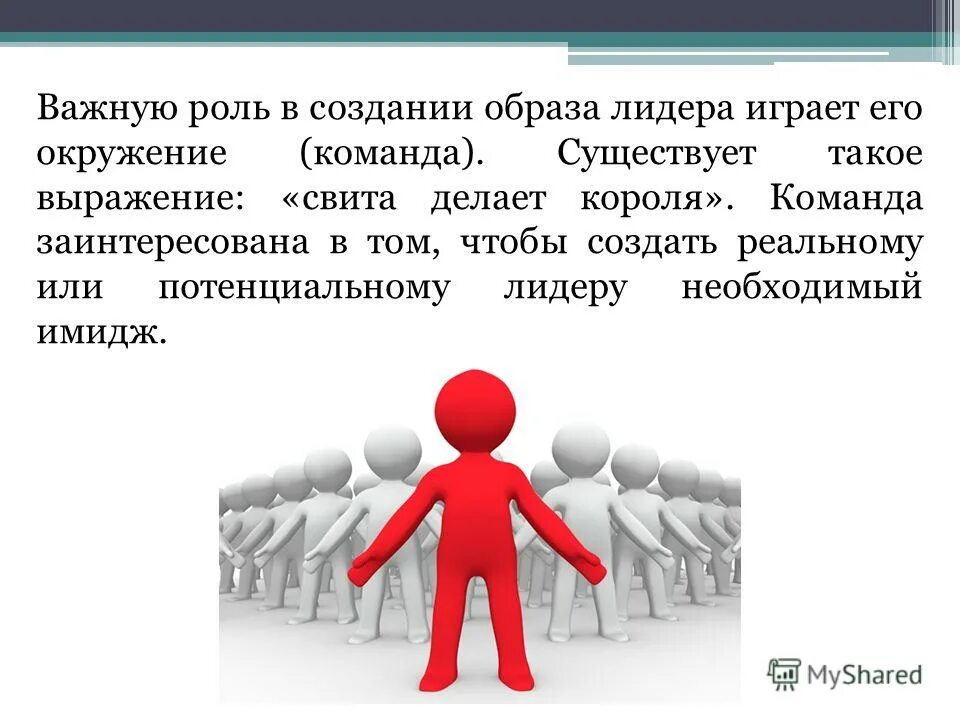 Важную роль в создании образа лидера играет его окружение (команда). Существует такое выражение: «свита делает короля». Команда заинтересована в том, чтобы создать реальному или потенциальному лидеру необходимый имидж.

MyShared